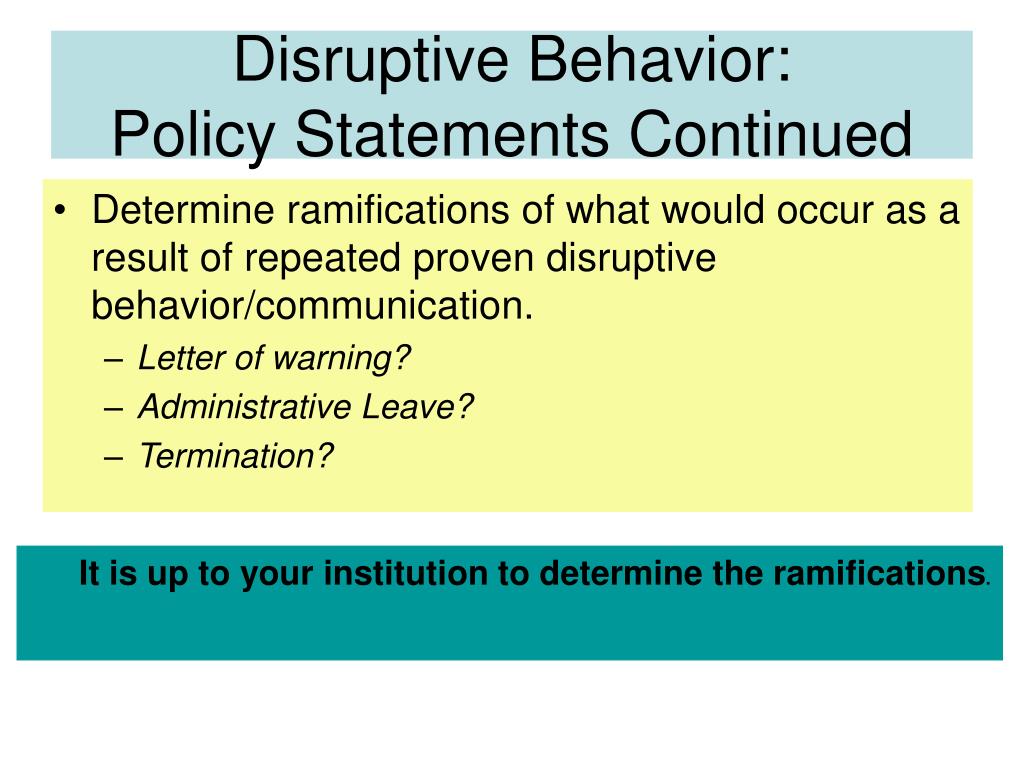 Disruptive Behavior:
Policy Statements Continued

• Determine ramifications of what would occur as a result of repeated proven disruptive behavior/communication.
– Letter of warning?
– Administrative Leave?
– Termination?

It is up to your institution to determine the ramifications.